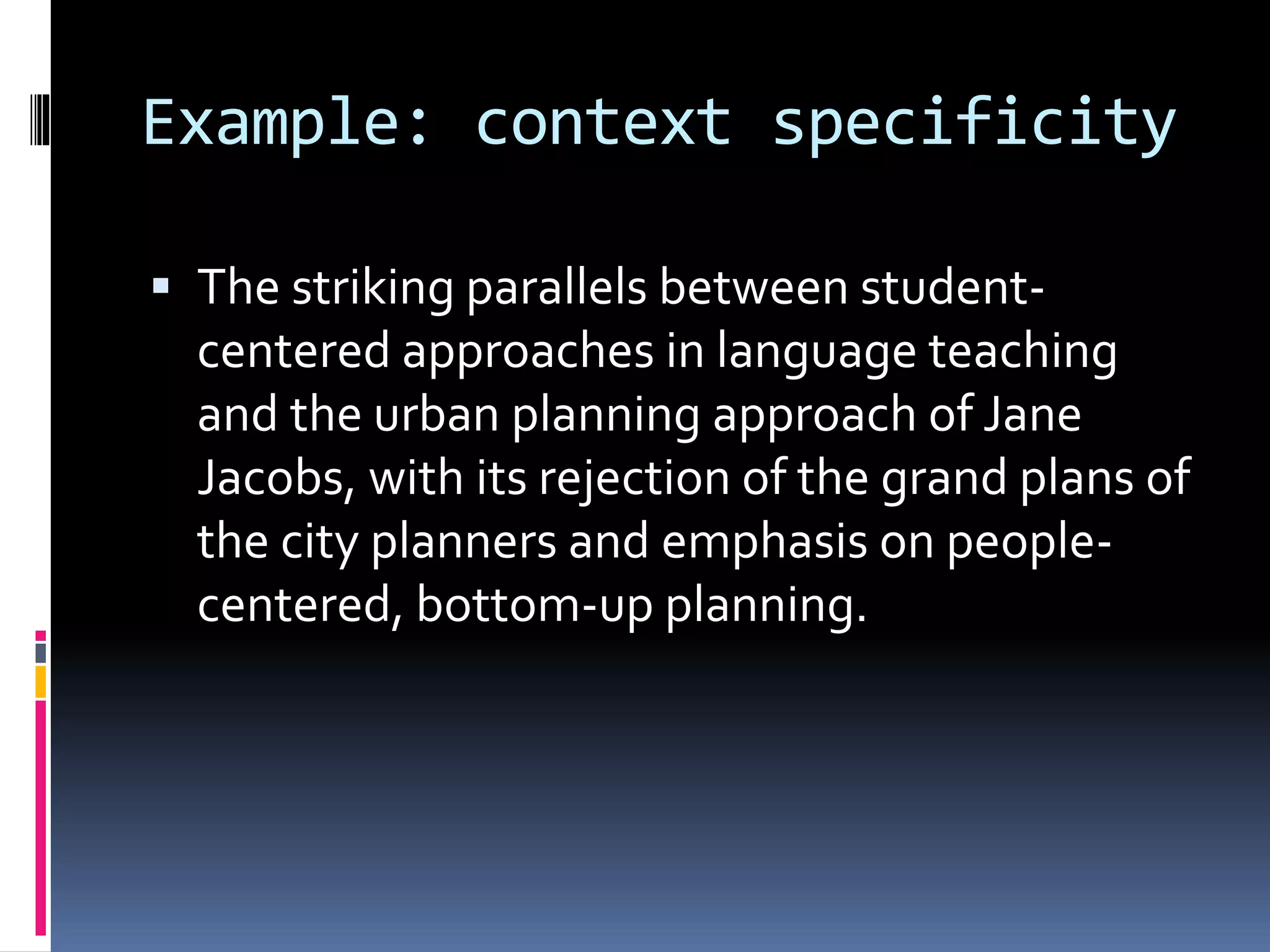 Example: context specificity

▪ The striking parallels between student-centered approaches in language teaching and the urban planning approach of Jane Jacobs, with its rejection of the grand plans of the city planners and emphasis on people-centered, bottom-up planning.